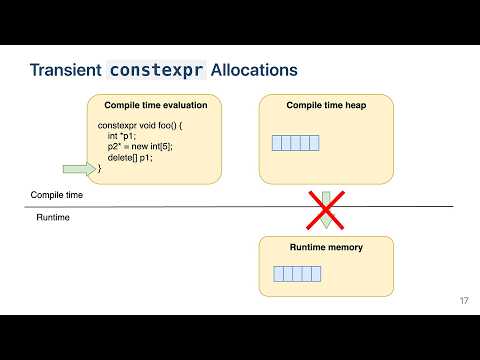 Transient constexpr Allocations

Compile time evaluation

constexpr void foo() {
int *p1;
p2* = new int[5];
delete[] p1;
}

Compile time heap

Compile time

Runtime

Runtime memory

17